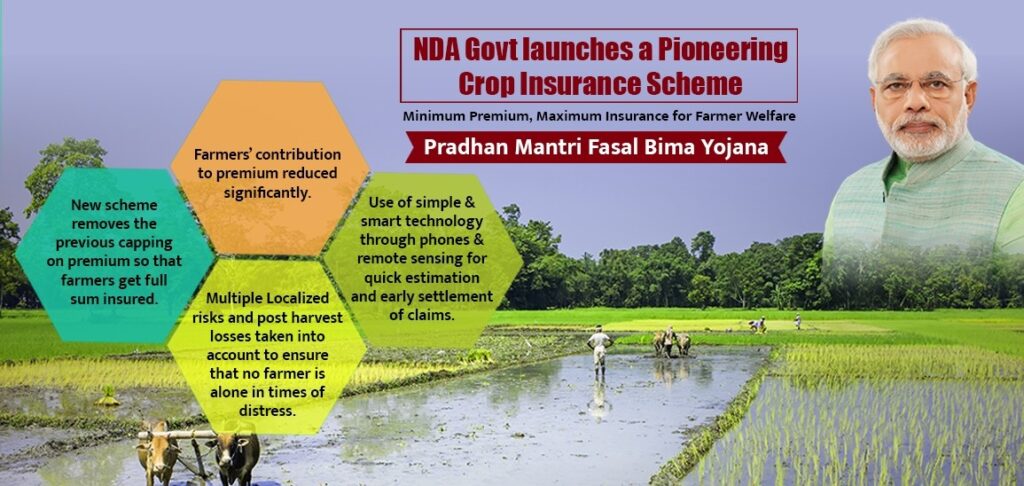 NDA Govt launches a Pioneering Crop Insurance Scheme

Minimum Premium, Maximum Insurance for Farmer Welfare

Pradhan Mantri Fasal Bima Yojana

New scheme removes the previous capping on premium so that farmers get full sum insured.

Farmers' contribution to premium reduced significantly.

Multiple Localized risks and post harvest losses taken into account to ensure that no farmer is alone in times of distress.

Use of simple & smart technology through phones & remote sensing for quick estimation and early settlement of claims.